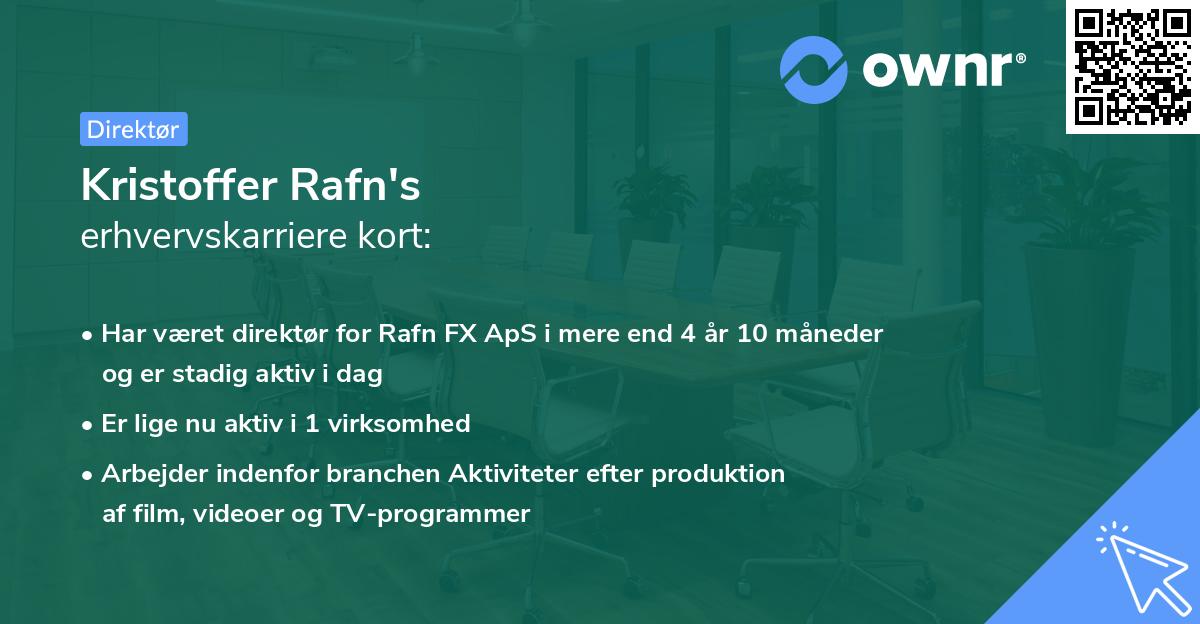 ownr®

Direktør

Kristoffer Rafn's
erhvervskarriere kort:

• Har været direktør for Rafn FX ApS i mere end 4 år 10 måneder og er stadig aktiv i dag

• Er lige nu aktiv i 1 virksomhed

• Arbejder indenfor branchen Aktiviteter efter produktion af film, videoer og TV-programmer